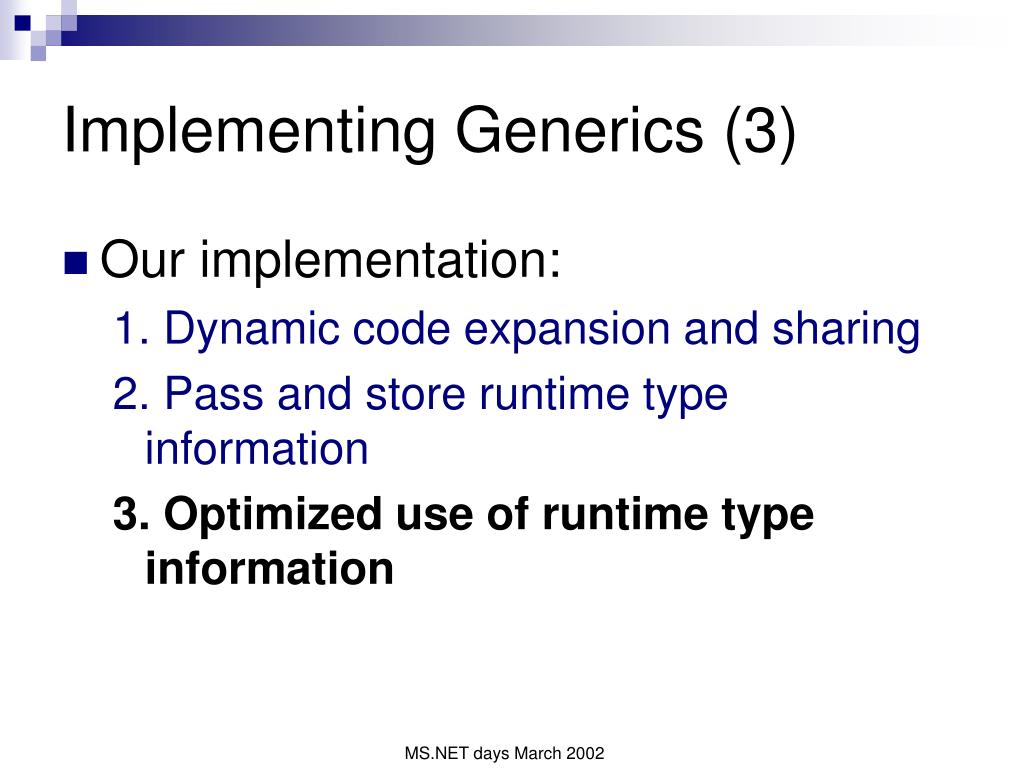 Implementing Generics (3)

Our implementation:

1. Dynamic code expansion and sharing

2. Pass and store runtime type information

3. Optimized use of runtime type information

MS.NET days March 2002